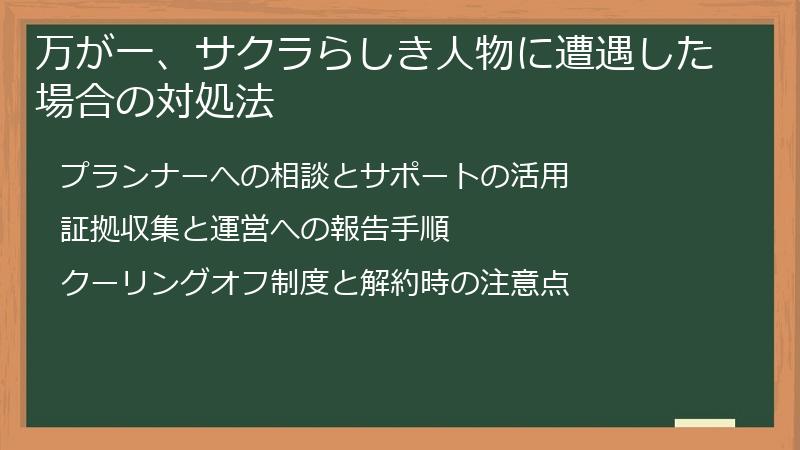 万が一、サクラらしき人物に遭遇した場合の対処法

プランナーへの相談とサポートの活用

証拠収集と運営への報告手順

クーリングオフ制度と解約時の注意点